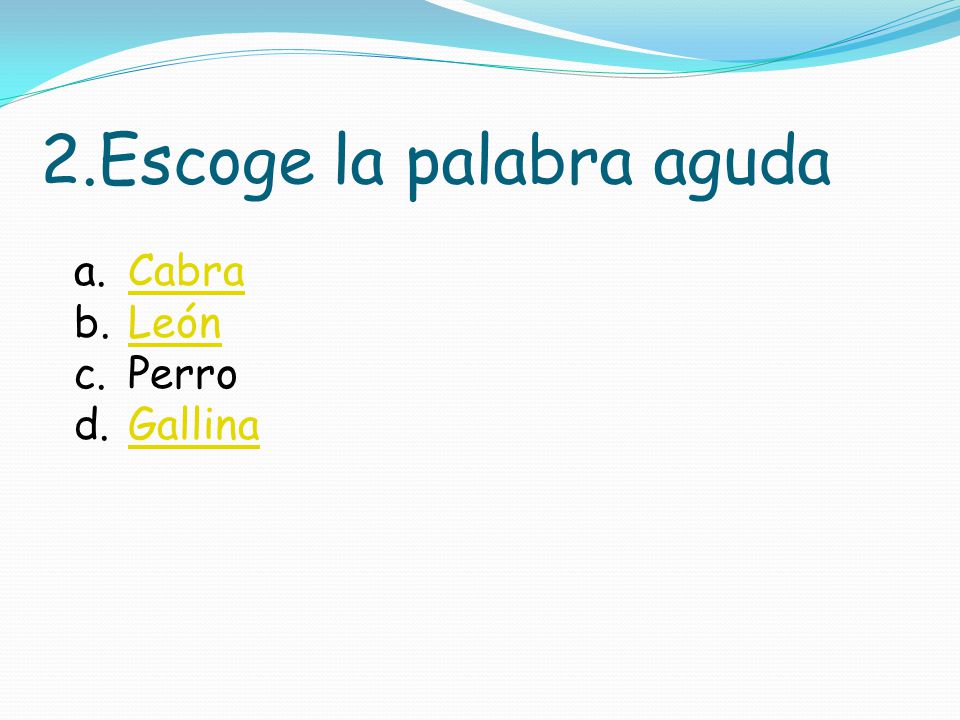 2.Escoge la palabra aguda

a. Cabra
b. León
c. Perro
d. Gallina